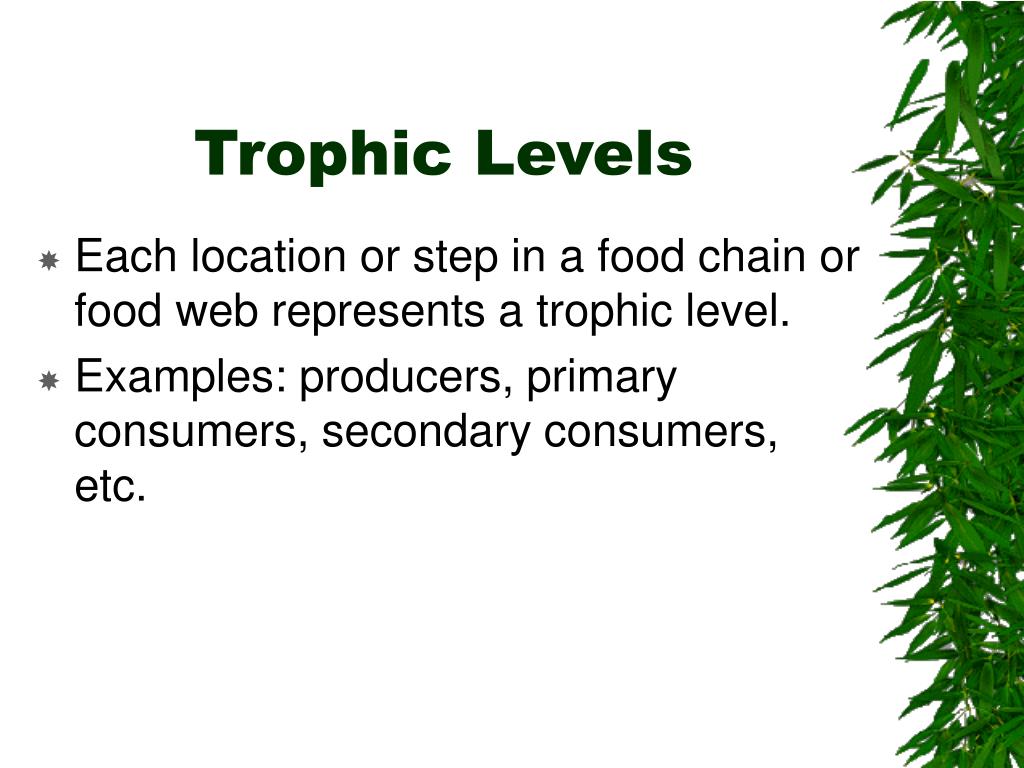 Trophic Levels

Each location or step in a food chain or food web represents a trophic level.

Examples: producers, primary consumers, secondary consumers, etc.